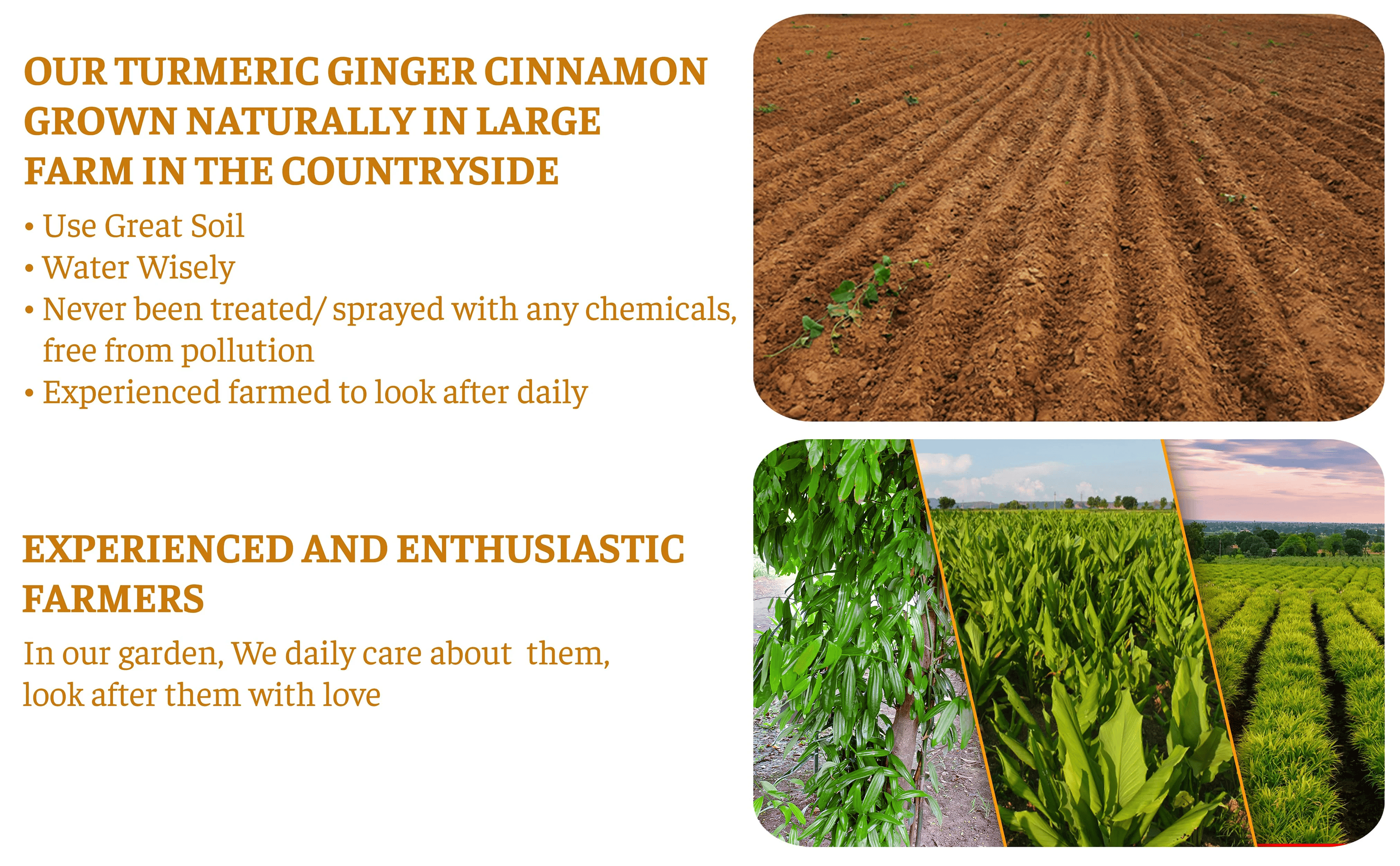 OUR TURMERIC GINGER CINNAMON GROWN NATURALLY IN LARGE FARM IN THE COUNTRYSIDE

• Use Great Soil
• Water Wisely
• Never been treated/ sprayed with any chemicals, free from pollution
• Experienced farmed to look after daily

EXPERIENCED AND ENTHUSIASTIC FARMERS

In our garden, We daily care about them, look after them with love